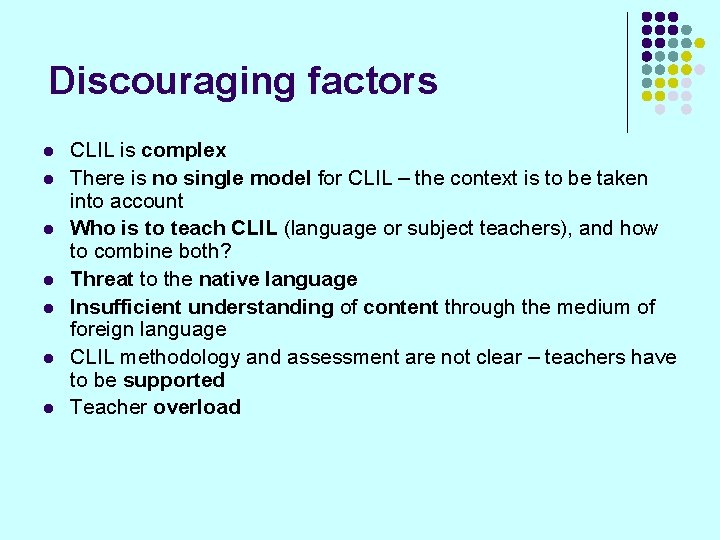 Discouraging factors

- CLIL is complex
- There is no single model for CLIL – the context is to be taken into account
- Who is to teach CLIL (language or subject teachers), and how to combine both?
- Threat to the native language
- Insufficient understanding of content through the medium of foreign language
- CLIL methodology and assessment are not clear – teachers have to be supported
- Teacher overload